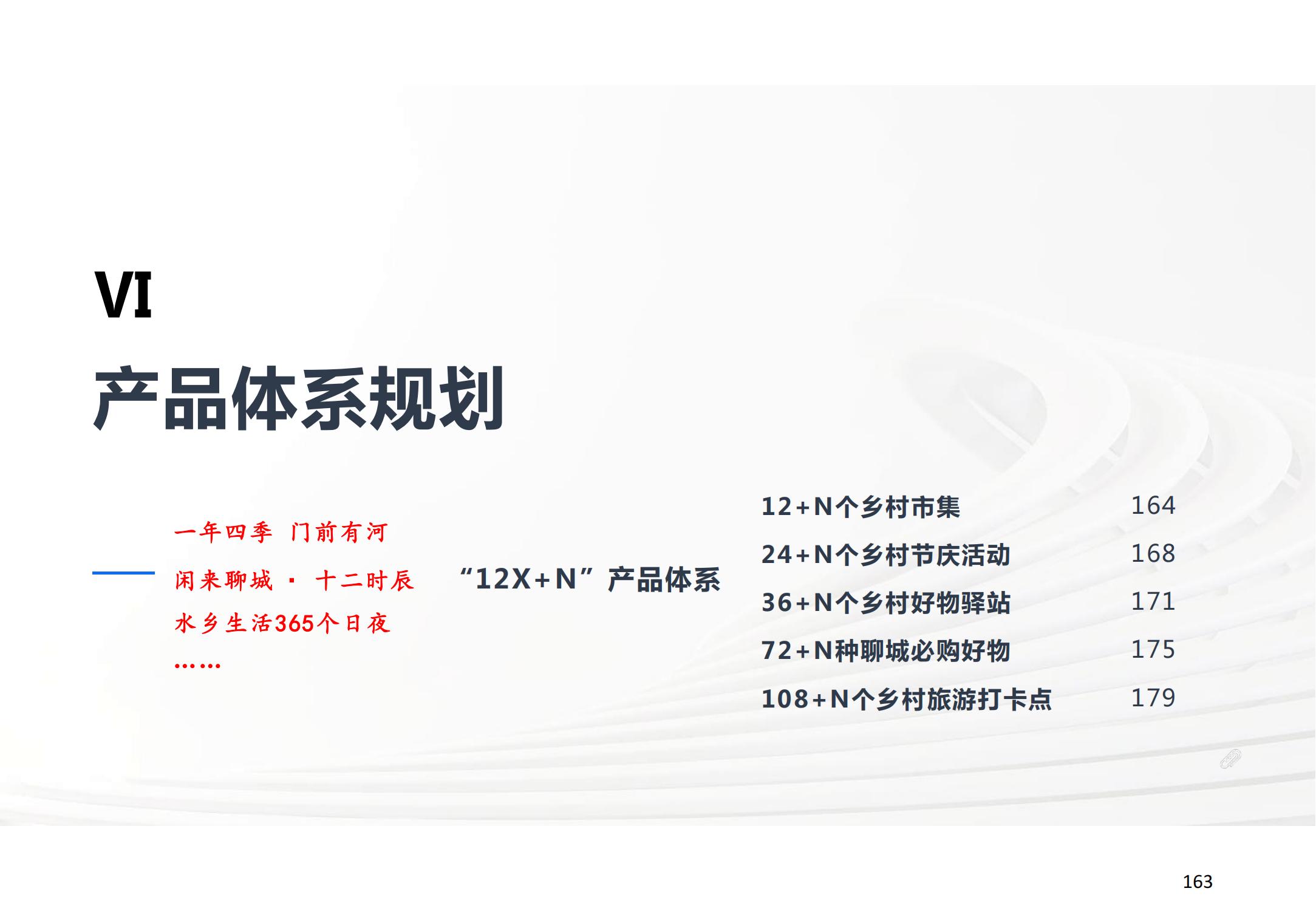 VI

产品体系规划

一年四季 门前有河

闲来聊城 · 十二时辰

水乡生活365个日夜

……

“12X+N”产品体系

12+N个乡村市集 164

24+N个乡村节庆活动 168

36+N个乡村好物驿站 171

72+N种聊城必购好物 175

108+N个乡村旅游打卡点 179

163